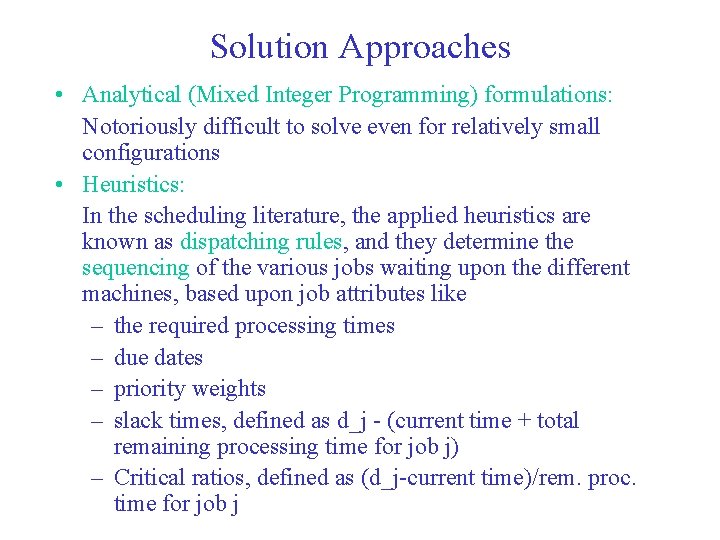 Solution Approaches

• Analytical (Mixed Integer Programming) formulations:

Notoriously difficult to solve even for relatively small configurations

• Heuristics:

In the scheduling literature, the applied heuristics are known as dispatching rules, and they determine the sequencing of the various jobs waiting upon the different machines, based upon job attributes like

– the required processing times
– due dates
– priority weights
– slack times, defined as d_j - (current time + total remaining processing time for job j)
– Critical ratios, defined as (d_j-current time)/rem. proc. time for job j